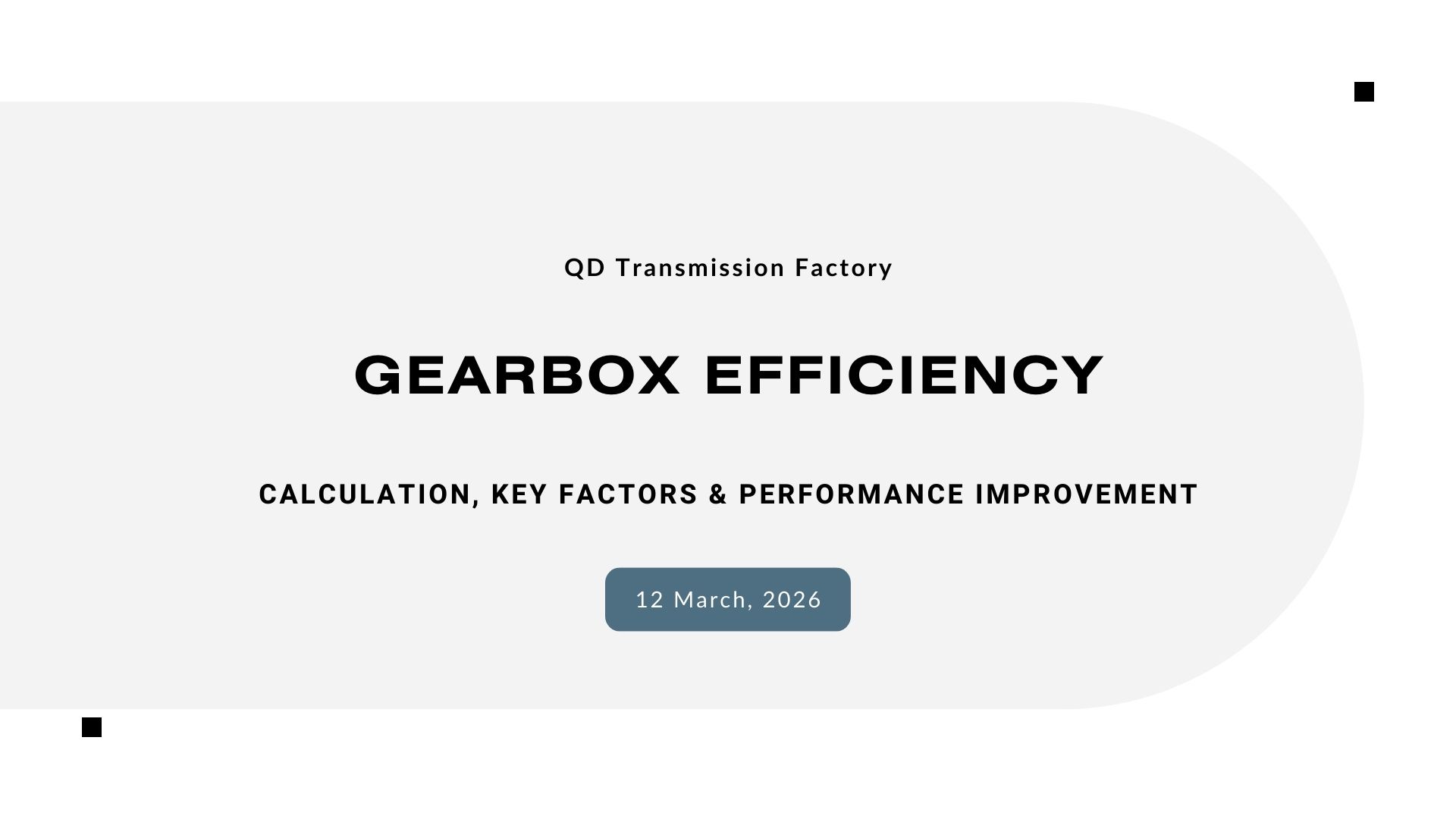 QD Transmission Factory

GEARBOX EFFICIENCY

CALCULATION, KEY FACTORS & PERFORMANCE IMPROVEMENT

12 March, 2026